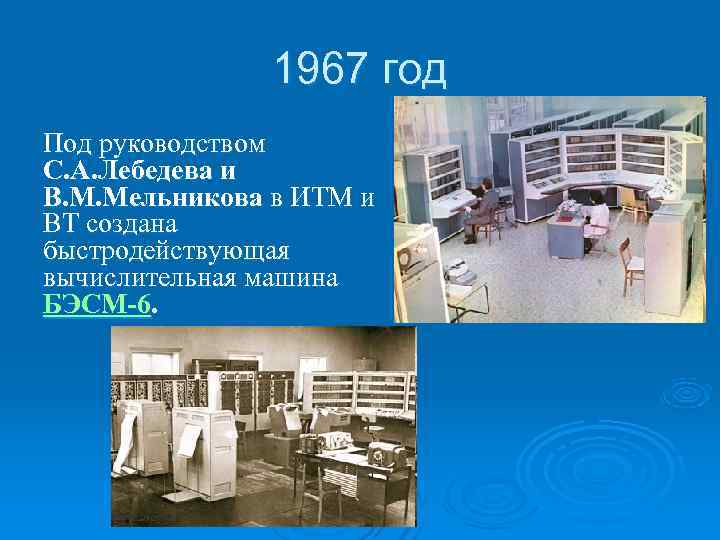 1967 год

Под руководством С.А.Лебедева и В.М.Мельникова в ИТМ и ВТ создана быстродействующая вычислительная машина БЭСМ-6.